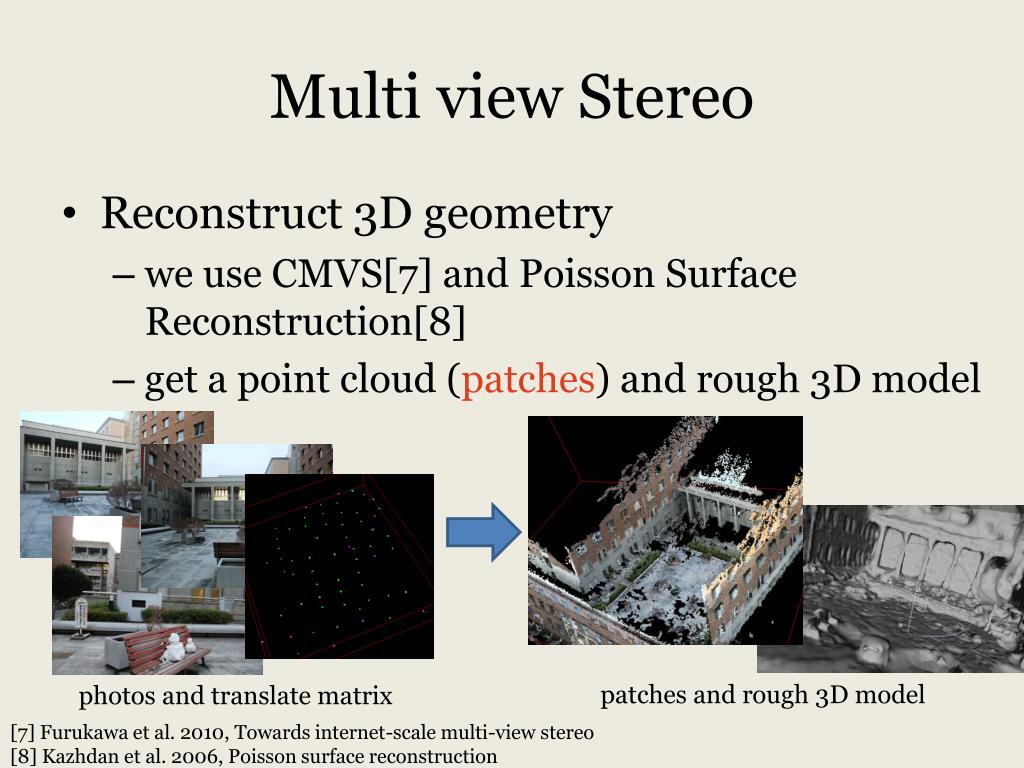 Multi view Stereo

• Reconstruct 3D geometry
– we use CMVS[7] and Poisson Surface Reconstruction[8]
– get a point cloud (patches) and rough 3D model

photos and translate matrix

patches and rough 3D model

[7] Furukawa et al. 2010, Towards internet-scale multi-view stereo
[8] Kazhdan et al. 2006, Poisson surface reconstruction